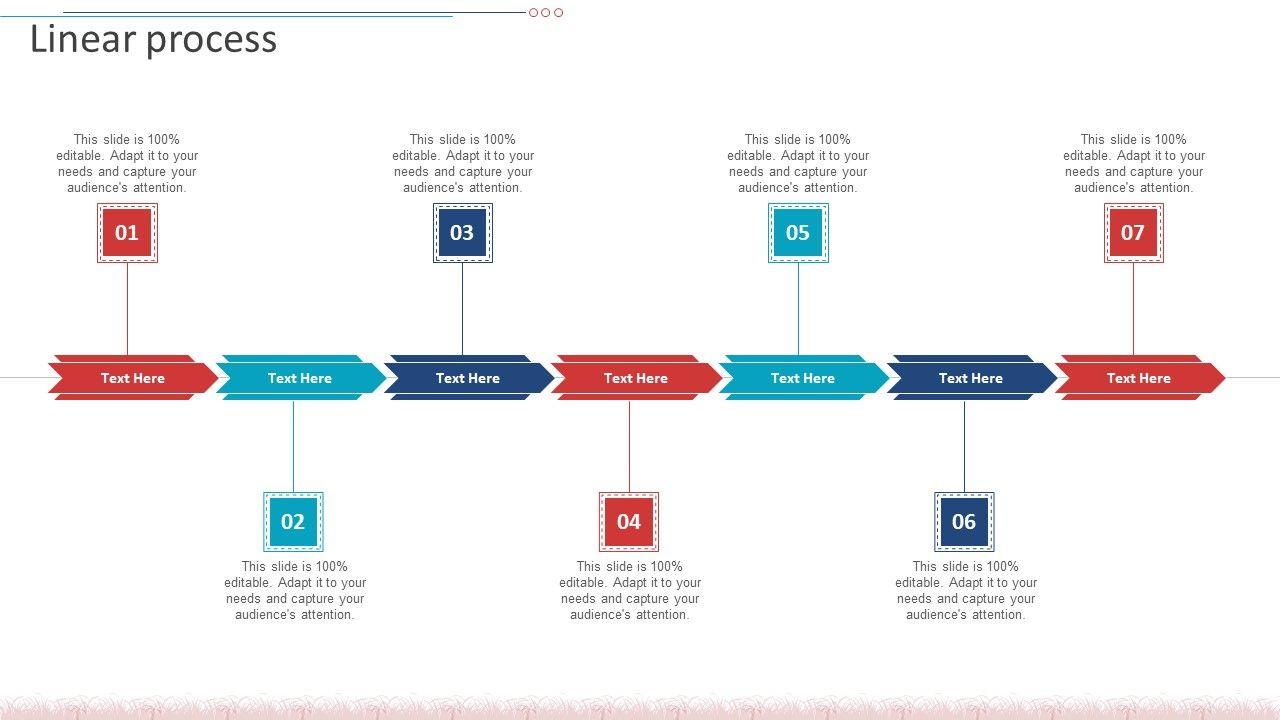 Linear process

This slide is 100% editable. Adapt it to your needs and capture your audience's attention.

01

This slide is 100% editable. Adapt it to your needs and capture your audience's attention.

03

This slide is 100% editable. Adapt it to your needs and capture your audience's attention.

05

This slide is 100% editable. Adapt it to your needs and capture your audience's attention.

07

Text Here

Text Here

Text Here

Text Here

Text Here

Text Here

Text Here

02

This slide is 100% editable. Adapt it to your needs and capture your audience's attention.

04

This slide is 100% editable. Adapt it to your needs and capture your audience's attention.

06

This slide is 100% editable. Adapt it to your needs and capture your audience's attention.